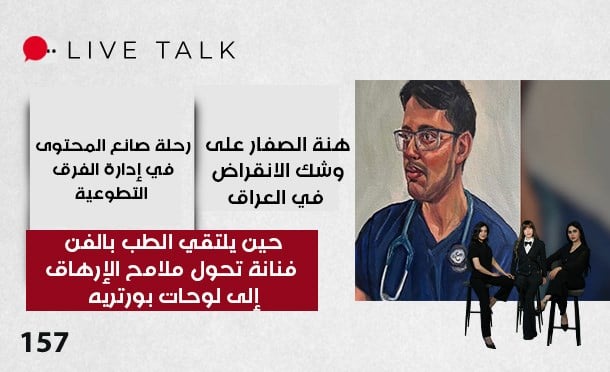 LIVE TALK

هنة الصفار على وشك الانقراض في العراق

رحلة صانع المحتوى في إدارة الفرق التطوعية

حين يلتقي الطب بالفن فنانة تحول ملامح الإرهاق إلى لوحات بورتريه

157